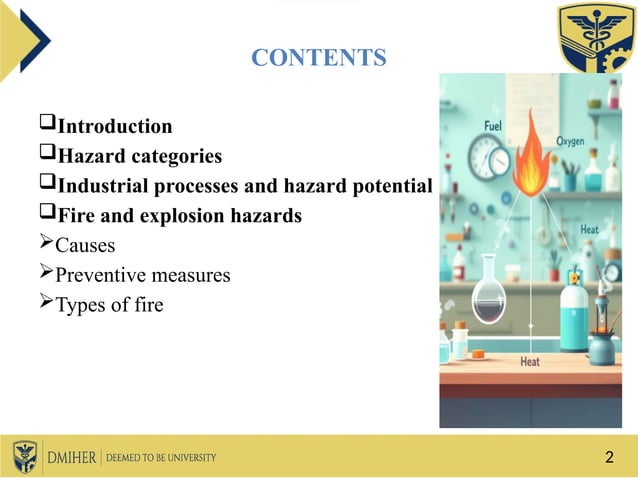 CONTENTS

❑Introduction
❑Hazard categories
❑Industrial processes and hazard potential
❑Fire and explosion hazards
➢Causes
➢Preventive measures
➢Types of fire

Fuel
Oxygen
Heat
Heat

DMIHER | DEEMED TO BE UNIVERSITY

2